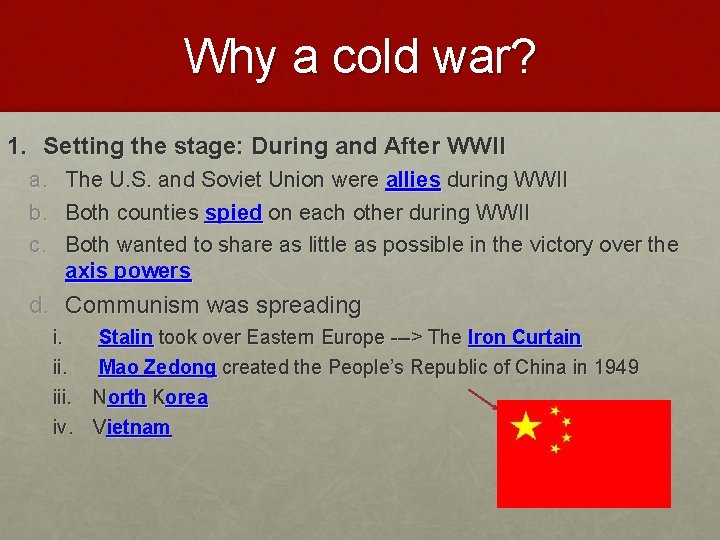 Why a cold war?

1. Setting the stage: During and After WWII

a. The U.S. and Soviet Union were allies during WWII

b. Both counties spied on each other during WWII

c. Both wanted to share as little as possible in the victory over the axis powers

d. Communism was spreading

i. Stalin took over Eastern Europe ---> The Iron Curtain

ii. Mao Zedong created the People's Republic of China in 1949

iii. North Korea

iv. Vietnam